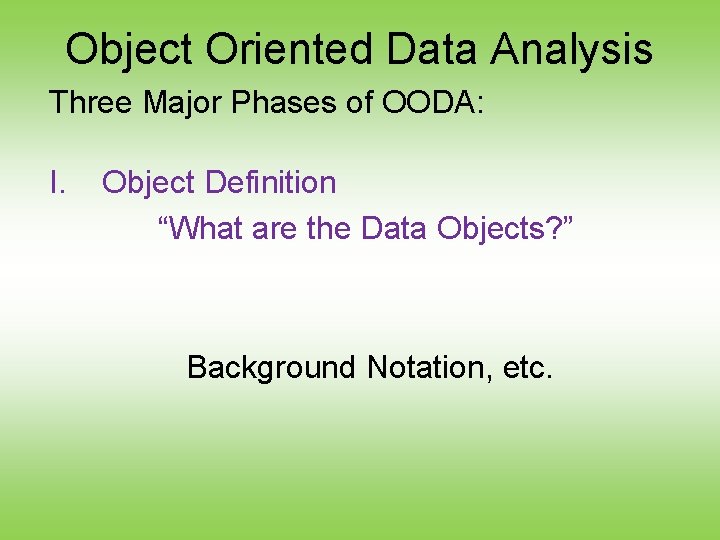 Object Oriented Data Analysis

Three Major Phases of OODA:

I. Object Definition

“What are the Data Objects?”

Background Notation, etc.